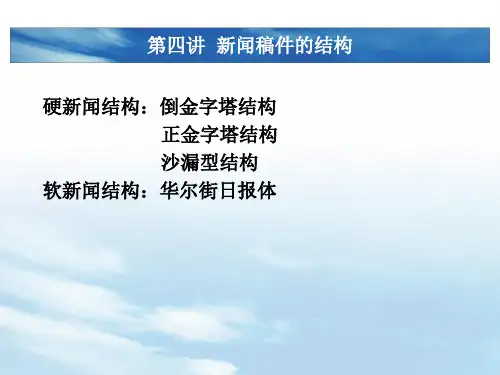 第四讲 新闻稿件的结构

硬新闻结构：倒金字塔结构
正金字塔结构
沙漏型结构
软新闻结构：华尔街日报体